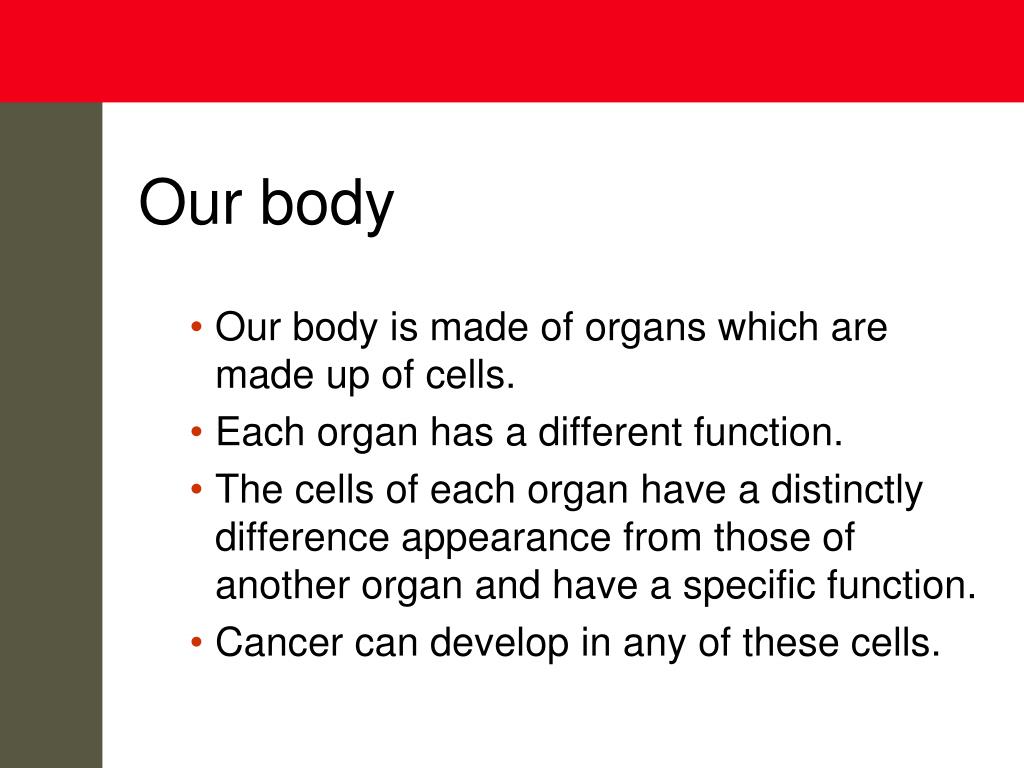 Our body

• Our body is made of organs which are made up of cells.
• Each organ has a different function.
• The cells of each organ have a distinctly difference appearance from those of another organ and have a specific function.
• Cancer can develop in any of these cells.